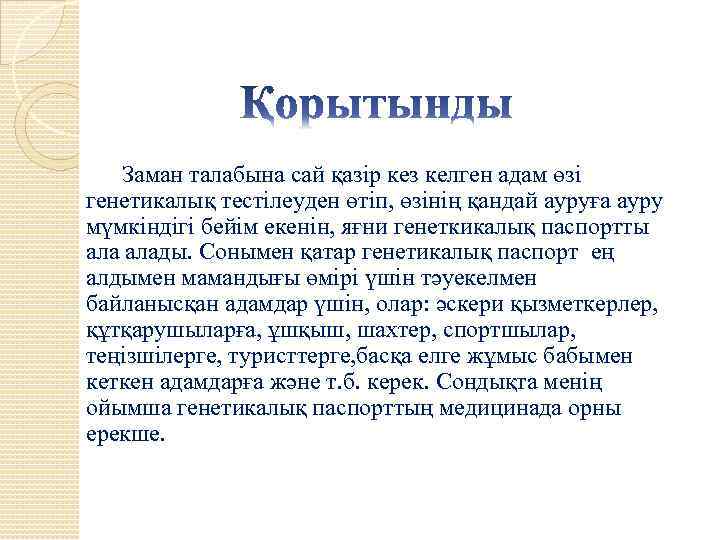 Қорытынды

Заман талабына сай қазір кез келген адам өзі генетикалық тестілеуден өтіп, өзінің қандай ауруға ауру мүмкіндігі бейім екенін, яғни генеткикалық паспортты ала алады. Сонымен қатар генетикалық паспорт ең алдымен мамандығы өмірі үшін тәуекелмен байланысқан адамдар үшін, олар: әскери қызметкерлер, құтқарушыларға, ұшқыш, шахтер, спортшылар, теңізшілерге, туристтерге,басқа елге жұмыс бабымен кеткен адамдарға және т.б. керек. Сондықта менің ойымша генетикалық паспорттың медицинада орны ерекше.